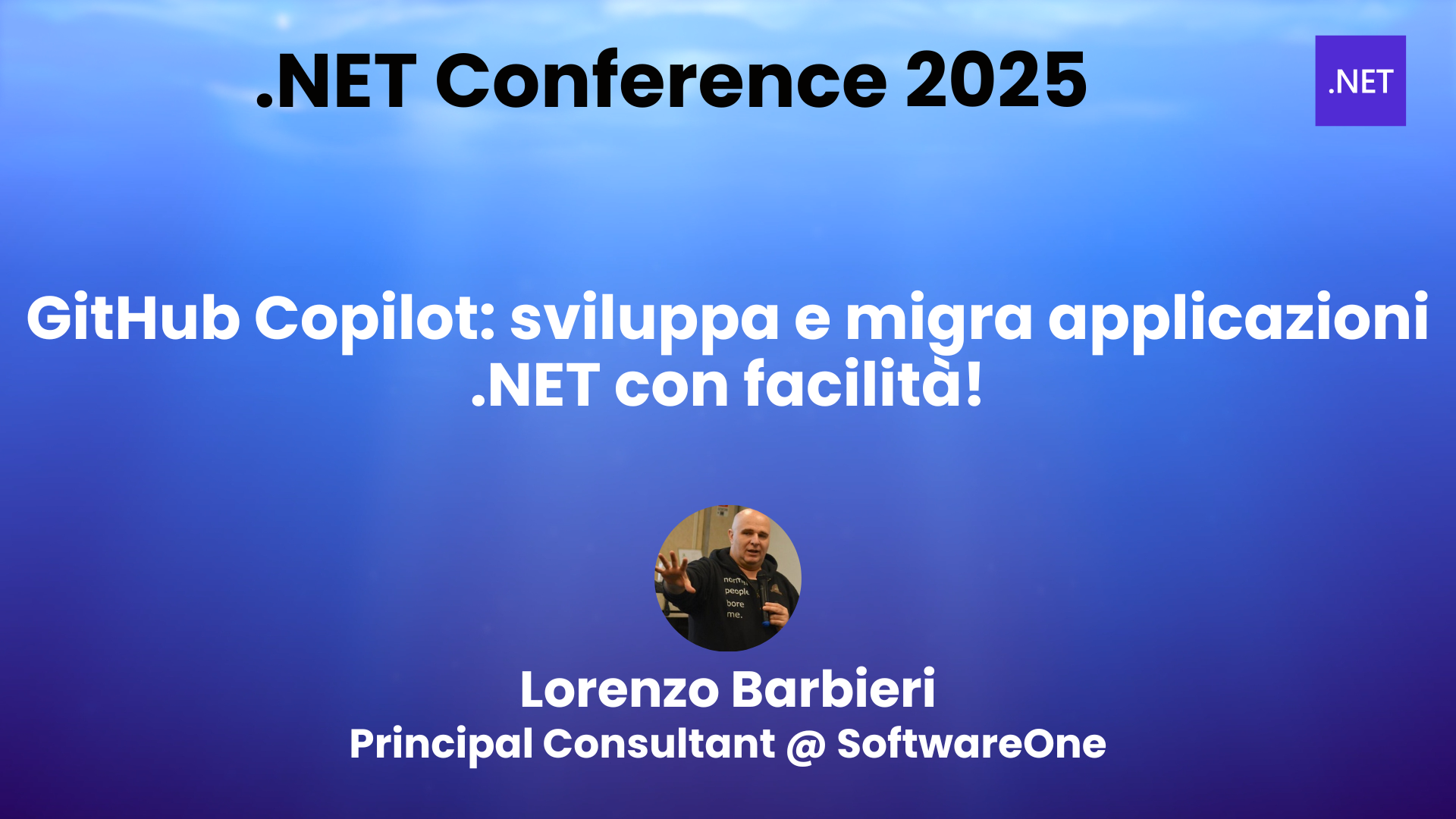 .NET Conference 2025

.NET

GitHub Copilot: sviluppa e migra applicazioni .NET con facilità!

normal people bore me.

Lorenzo Barbieri
Principal Consultant @ SoftwareOne